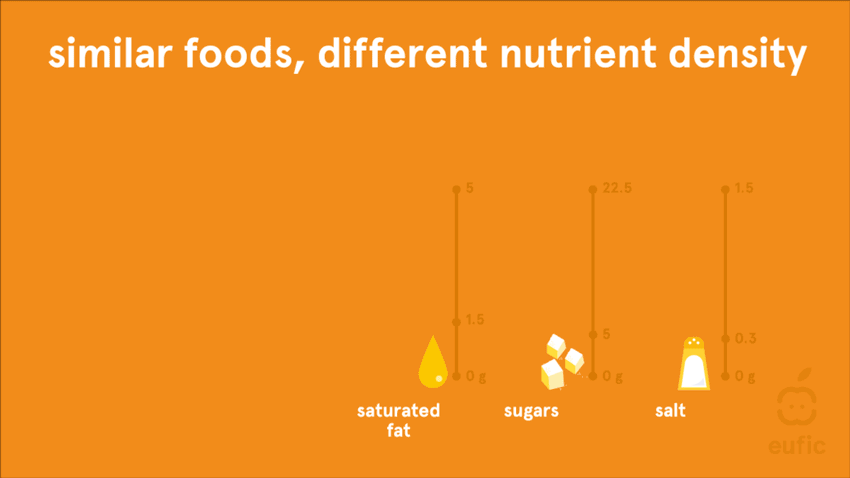 similar foods, different nutrient density

5
1.5
0 g
saturated fat

22.5
5
0 g
sugars

1.5
0.3
0 g
salt

eufic